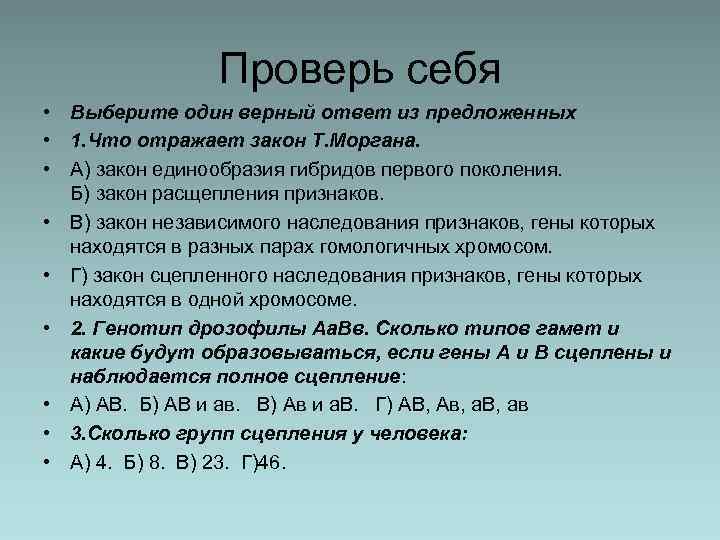 Проверь себя

• Выберите один верный ответ из предложенных
• 1.Что отражает закон Т.Моргана.
• А) закон единообразия гибридов первого поколения. Б) закон расщепления признаков.
• В) закон независимого наследования признаков, гены которых находятся в разных парах гомологичных хромосом.
• Г) закон сцепленного наследования признаков, гены которых находятся в одной хромосоме.
• 2. Генотип дрозофилы АаВв. Сколько типов гамет и какие будут образовываться, если гены А и В сцеплены и наблюдается полное сцепление:
• А) АВ. Б) АВ и ав. В) Ав и аВ. Г) АВ, Ав, аВ, ав
• 3.Сколько групп сцепления у человека:
• А) 4. Б) 8. В) 23. Г)46.